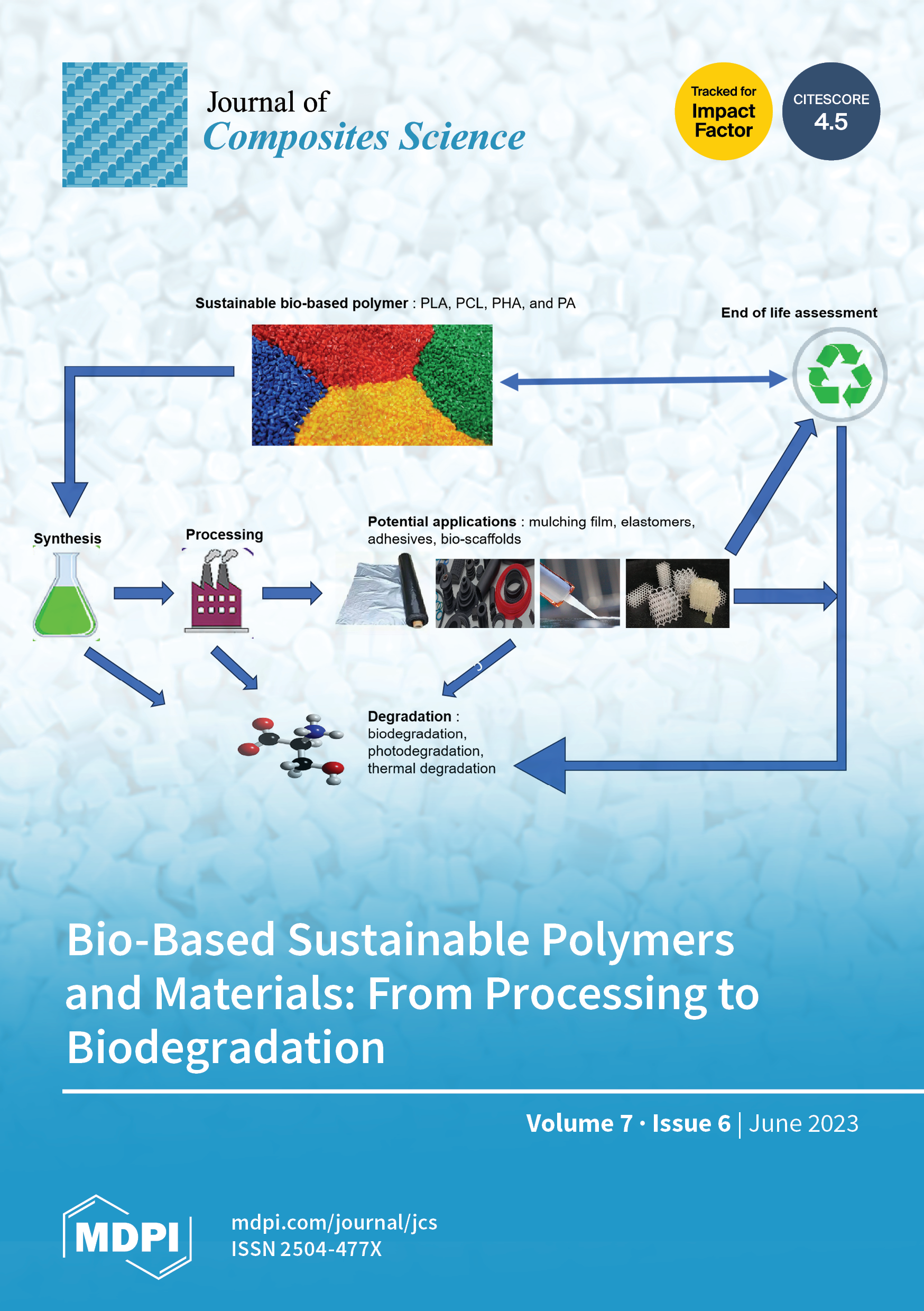 Journal of
Composites Science

Tracked for Impact Factor

CITESCORE 4.5

Sustainable bio-based polymer : PLA, PCL, PHA, and PA

End of life assessment

Synthesis

Processing

Potential applications : mulching film, elastomers, adhesives, bio-scaffolds

Degradation : biodegradation, photodegradation, thermal degradation

Bio-Based Sustainable Polymers and Materials: From Processing to Biodegradation

Volume 7 · Issue 6 | June 2023

MDPI

mdpi.com/journal/jcs
ISSN 2504-477X